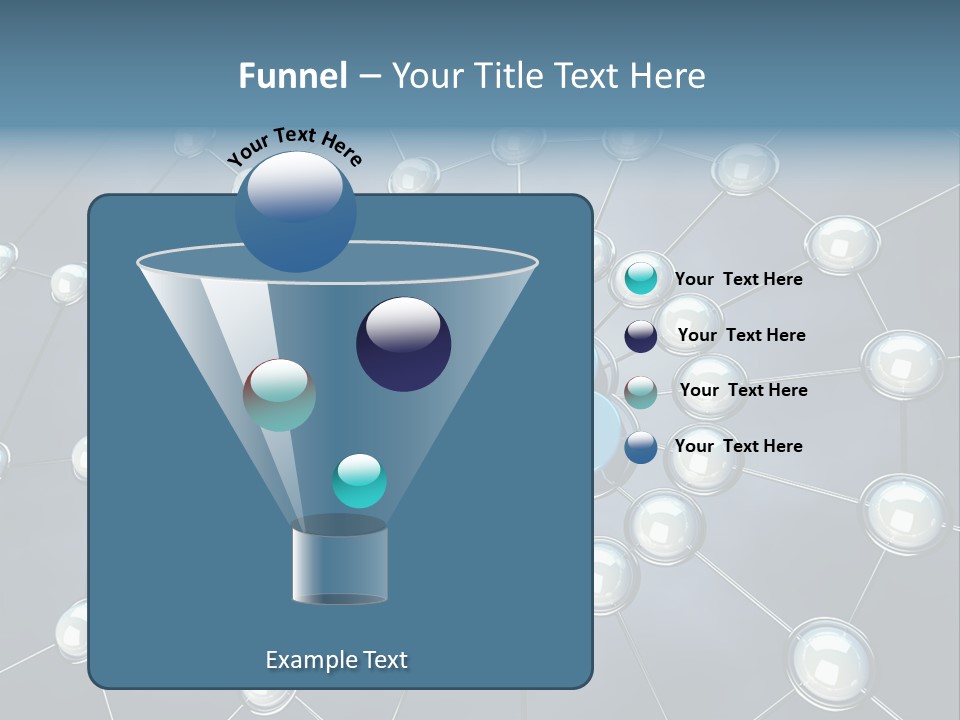 Funnel – Your Title Text Here

Your Text Here

Your Text Here

Your Text Here

Your Text Here

Your Text Here

Example Text